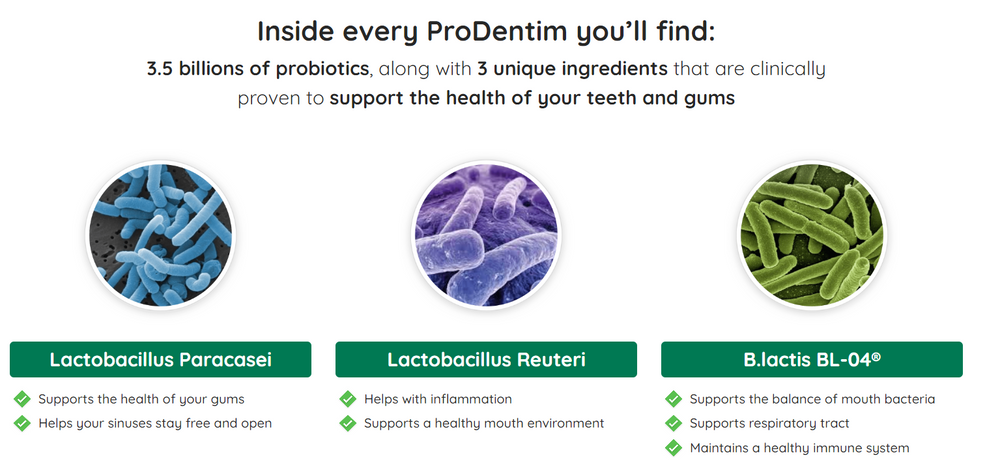 Inside every ProDentim you'll find:

3.5 billions of probiotics, along with 3 unique ingredients that are clinically proven to support the health of your teeth and gums

Lactobacillus Paracasei

Supports the health of your gums
Helps your sinuses stay free and open

Lactobacillus Reuteri

Helps with inflammation
Supports a healthy mouth environment

B.lactis BL-04®

Supports the balance of mouth bacteria
Supports respiratory tract
Maintains a healthy immune system